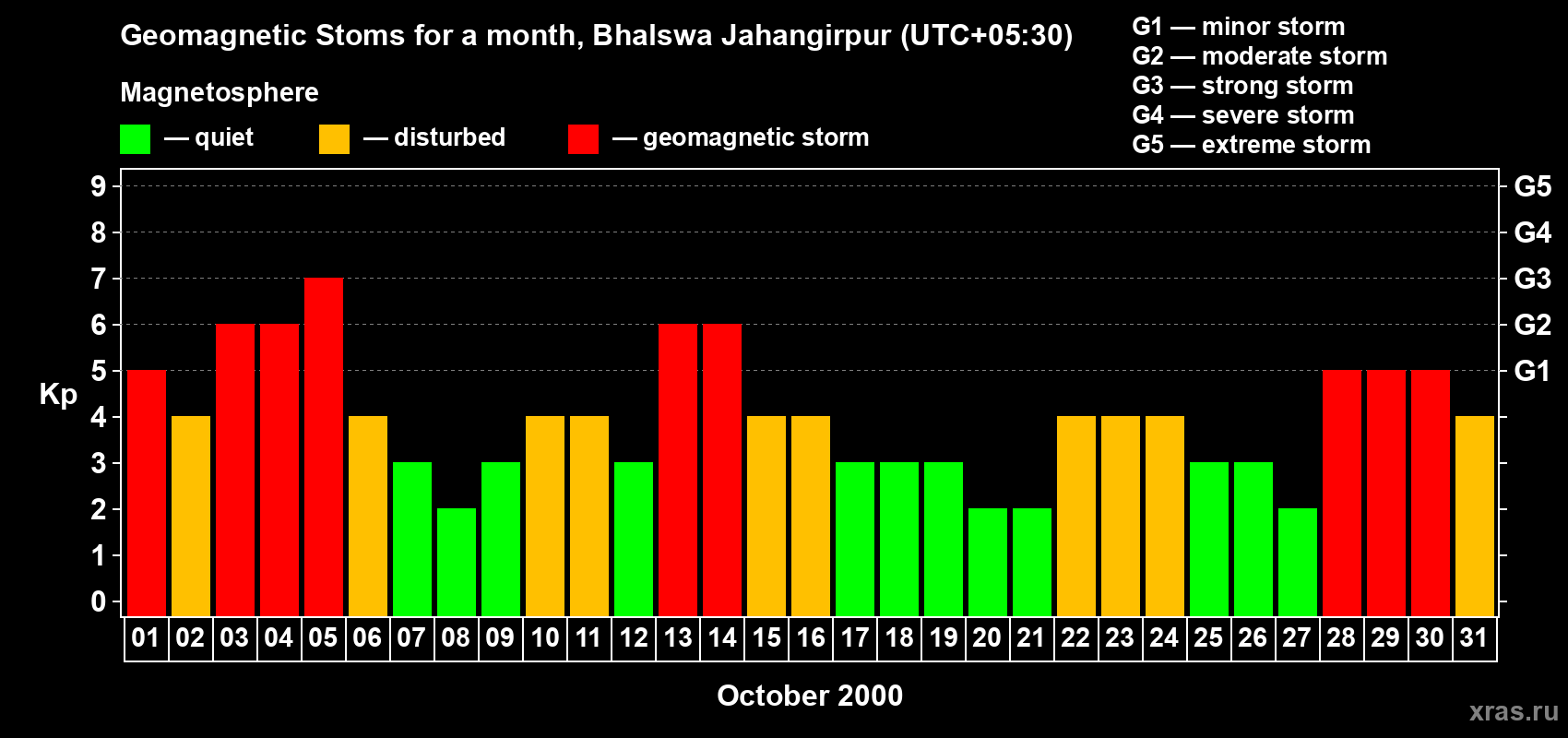 Geomagnetic Stoms for a month, Bhalswa Jahangirpur (UTC+05:30)

Magnetosphere

— quiet — disturbed — geomagnetic storm

G1 — minor storm
G2 — moderate storm
G3 — strong storm
G4 — severe storm
G5 — extreme storm

Kp

9
8
7
6
5
4
3
2
1
0

G5
G4
G3
G2
G1

01 02 03 04 05 06 07 08 09 10 11 12 13 14 15 16 17 18 19 20 21 22 23 24 25 26 27 28 29 30 31

October 2000

xras.ru